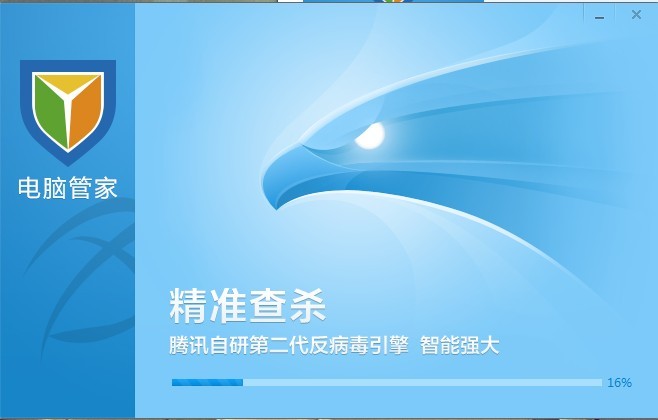 电脑管家

精准查杀

腾讯自研第二代反病毒引擎 智能强大

16%